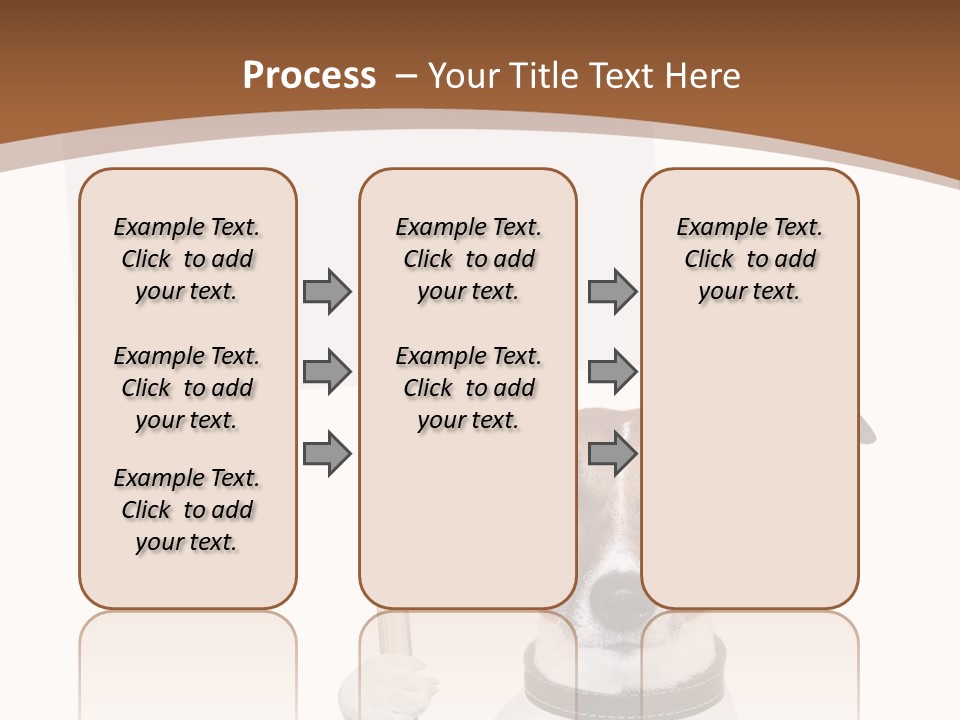 Process – Your Title Text Here

Example Text. Click to add your text.

Example Text. Click to add your text.

Example Text. Click to add your text.

Example Text. Click to add your text.

Example Text. Click to add your text.

Example Text. Click to add your text.